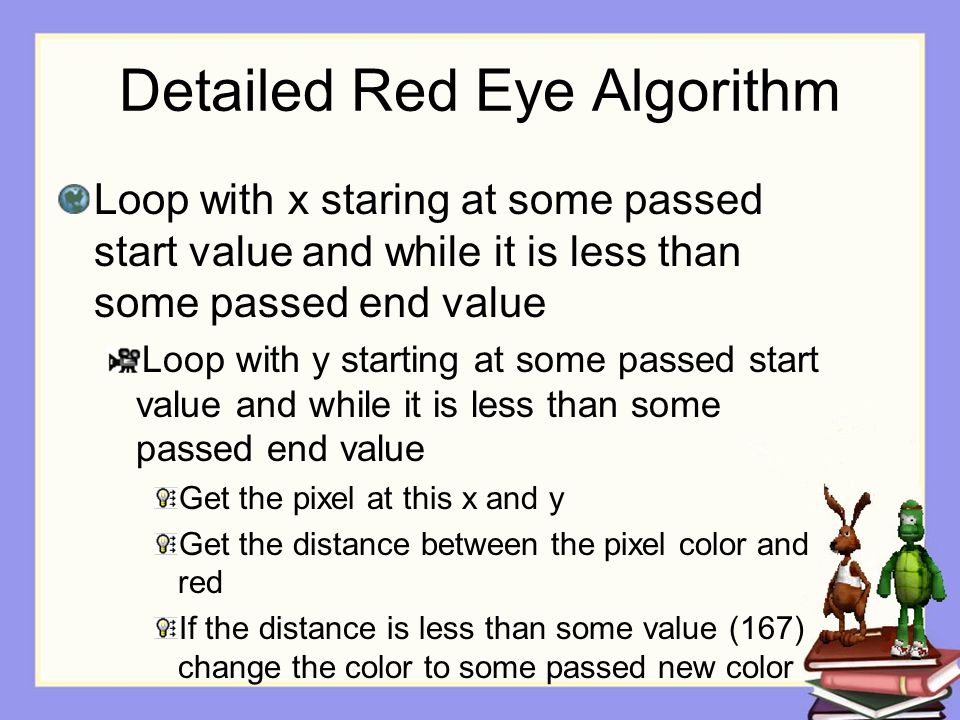 Detailed Red Eye Algorithm

Loop with x staring at some passed start value and while it is less than some passed end value

Loop with y starting at some passed start value and while it is less than some passed end value

Get the pixel at this x and y

Get the distance between the pixel color and red

If the distance is less than some value (167) change the color to some passed new color